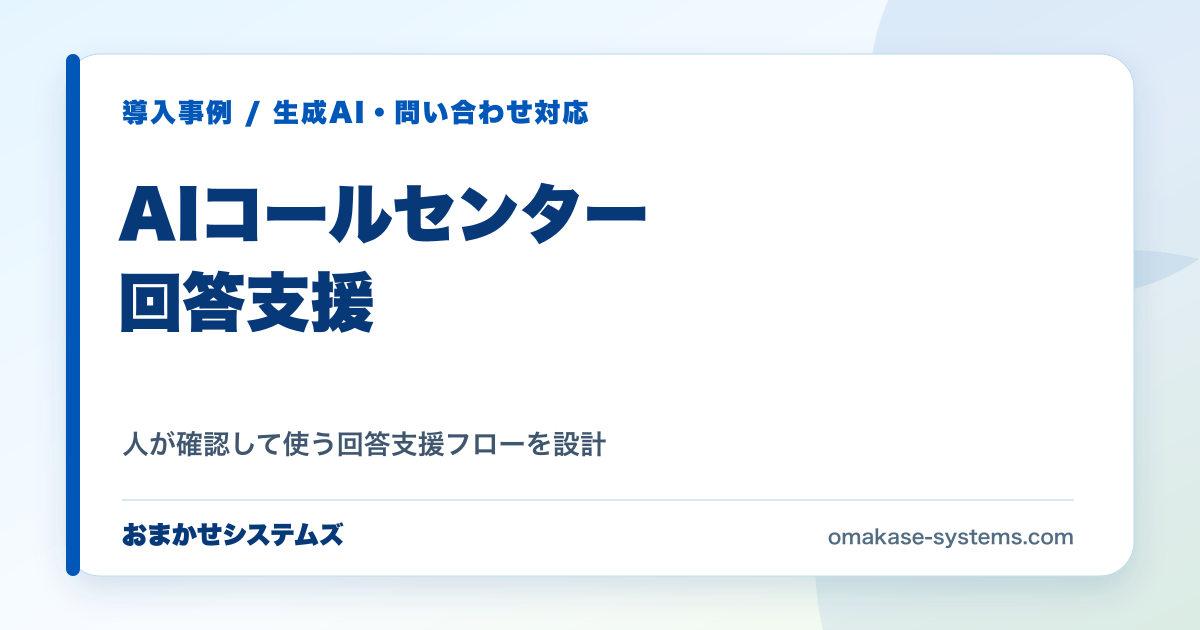 導入事例 / 生成AI・問い合わせ対応

AIコールセンター
回答支援

人が確認して使う回答支援フローを設計

おまかせシステムズ

omakase-systems.com